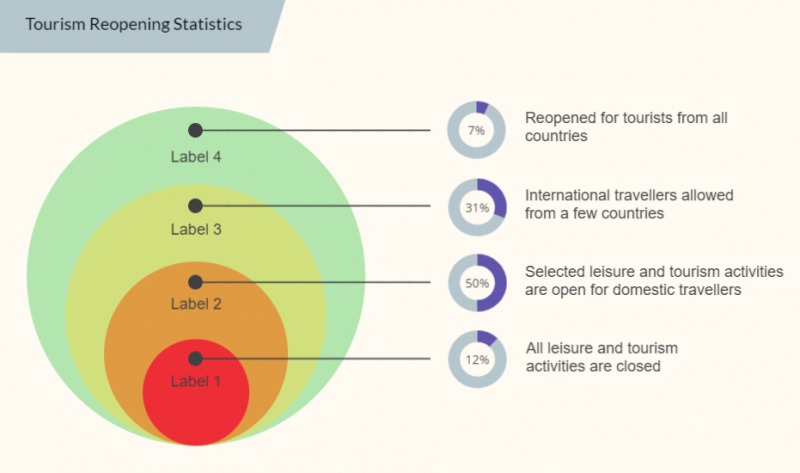 Tourism Reopening Statistics

Label 4

Label 3

Label 2

Label 1

7%

Reopened for tourists from all countries

31%

International travellers allowed from a few countries

50%

Selected leisure and tourism activities are open for domestic travellers

12%

All leisure and tourism activities are closed